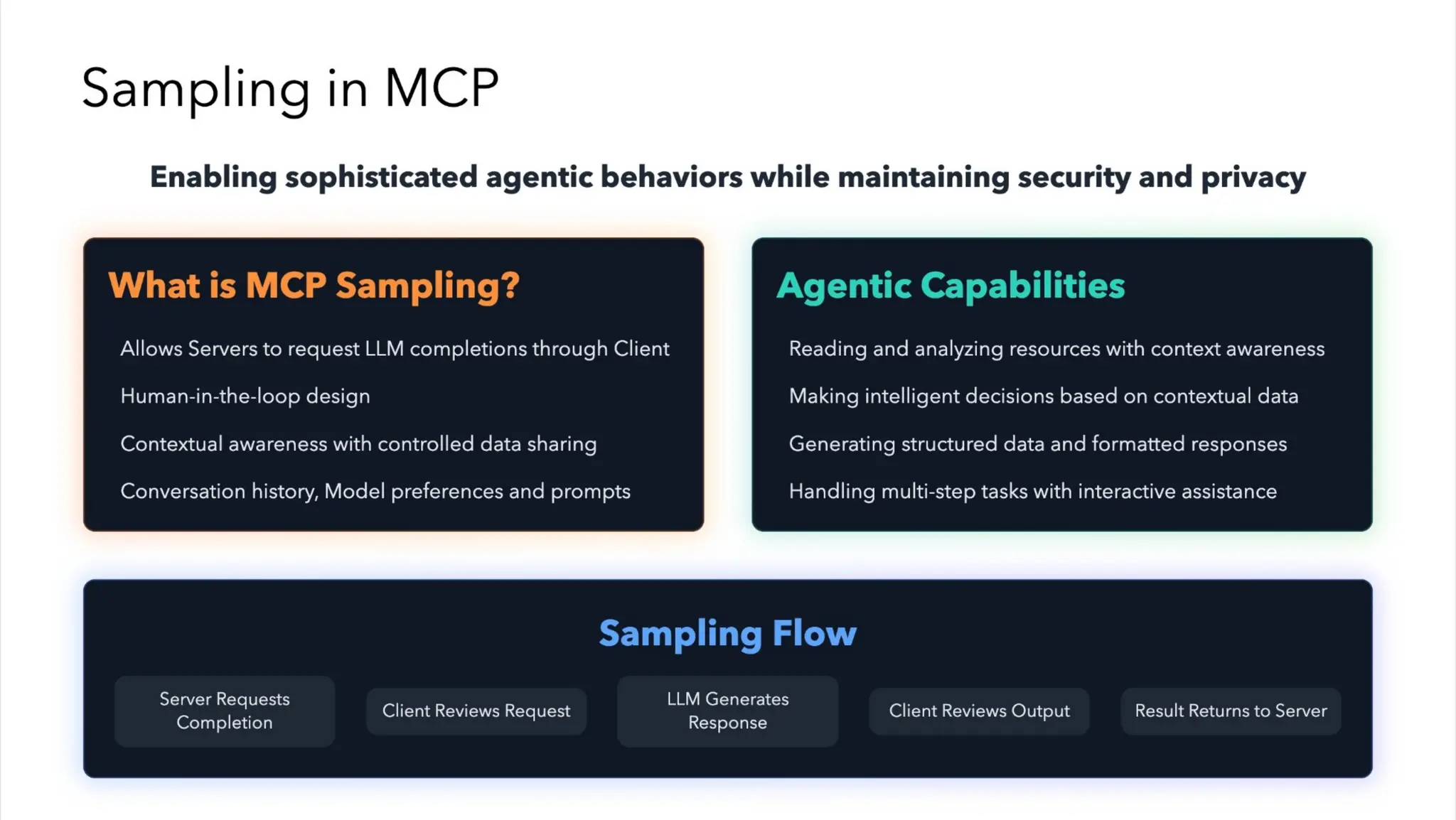 Sampling in MCP

Enabling sophisticated agentic behaviors while maintaining security and privacy

What is MCP Sampling?

Allows Servers to request LLM completions through Client

Human-in-the-loop design

Contextual awareness with controlled data sharing

Conversation history, Model preferences and prompts

Agentic Capabilities

Reading and analyzing resources with context awareness

Making intelligent decisions based on contextual data

Generating structured data and formatted responses

Handling multi-step tasks with interactive assistance

Sampling Flow

Server Requests Completion

Client Reviews Request

LLM Generates Response

Client Reviews Output

Result Returns to Server